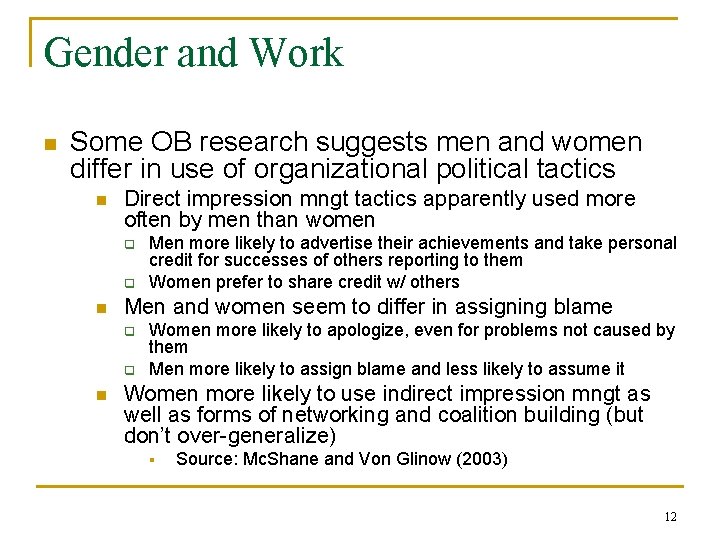 Gender and Work

Some OB research suggests men and women differ in use of organizational political tactics

Direct impression mngt tactics apparently used more often by men than women

Men more likely to advertise their achievements and take personal credit for successes of others reporting to them

Women prefer to share credit w/ others

Men and women seem to differ in assigning blame

Women more likely to apologize, even for problems not caused by them

Men more likely to assign blame and less likely to assume it

Women more likely to use indirect impression mngt as well as forms of networking and coalition building (but don't over-generalize)

Source: McShane and Von Glinow (2003)

12